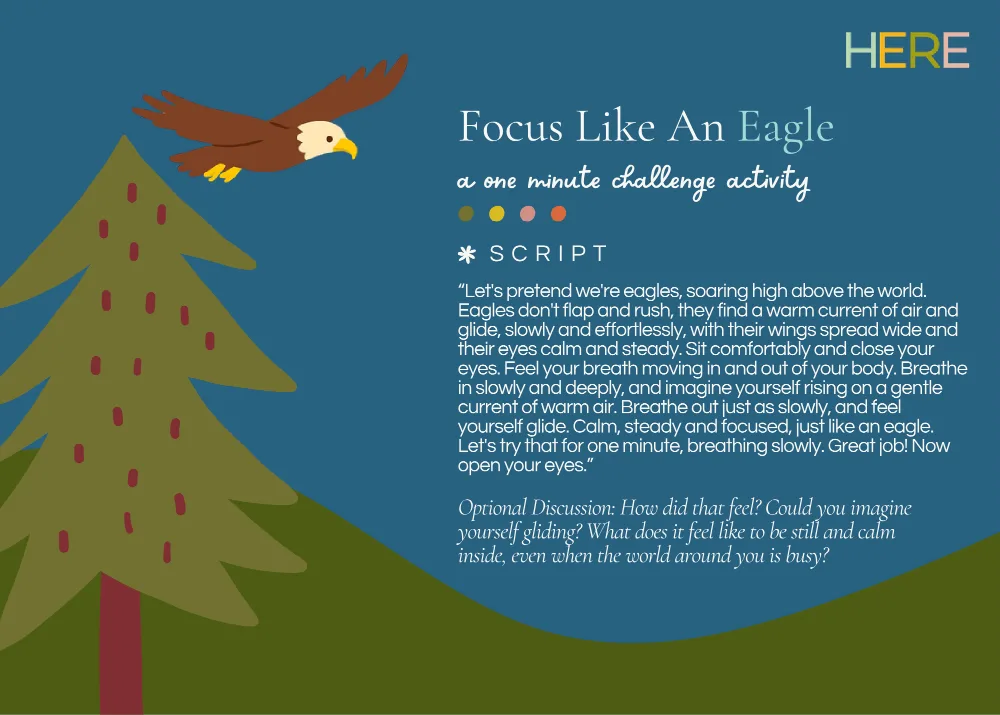 HERE

Focus Like An Eagle

a one minute challenge activity

SCRIPT

“Let's pretend we're eagles, soaring high above the world. Eagles don't flap and rush, they find a warm current of air and glide, slowly and effortlessly, with their wings spread wide and their eyes calm and steady. Sit comfortably and close your eyes. Feel your breath moving in and out of your body. Breathe in slowly and deeply, and imagine yourself rising on a gentle current of warm air. Breathe out just as slowly, and feel yourself glide. Calm, steady and focused, just like an eagle. Let's try that for one minute, breathing slowly. Great job! Now open your eyes.”

Optional Discussion: How did that feel? Could you imagine yourself gliding? What does it feel like to be still and calm inside, even when the world around you is busy?